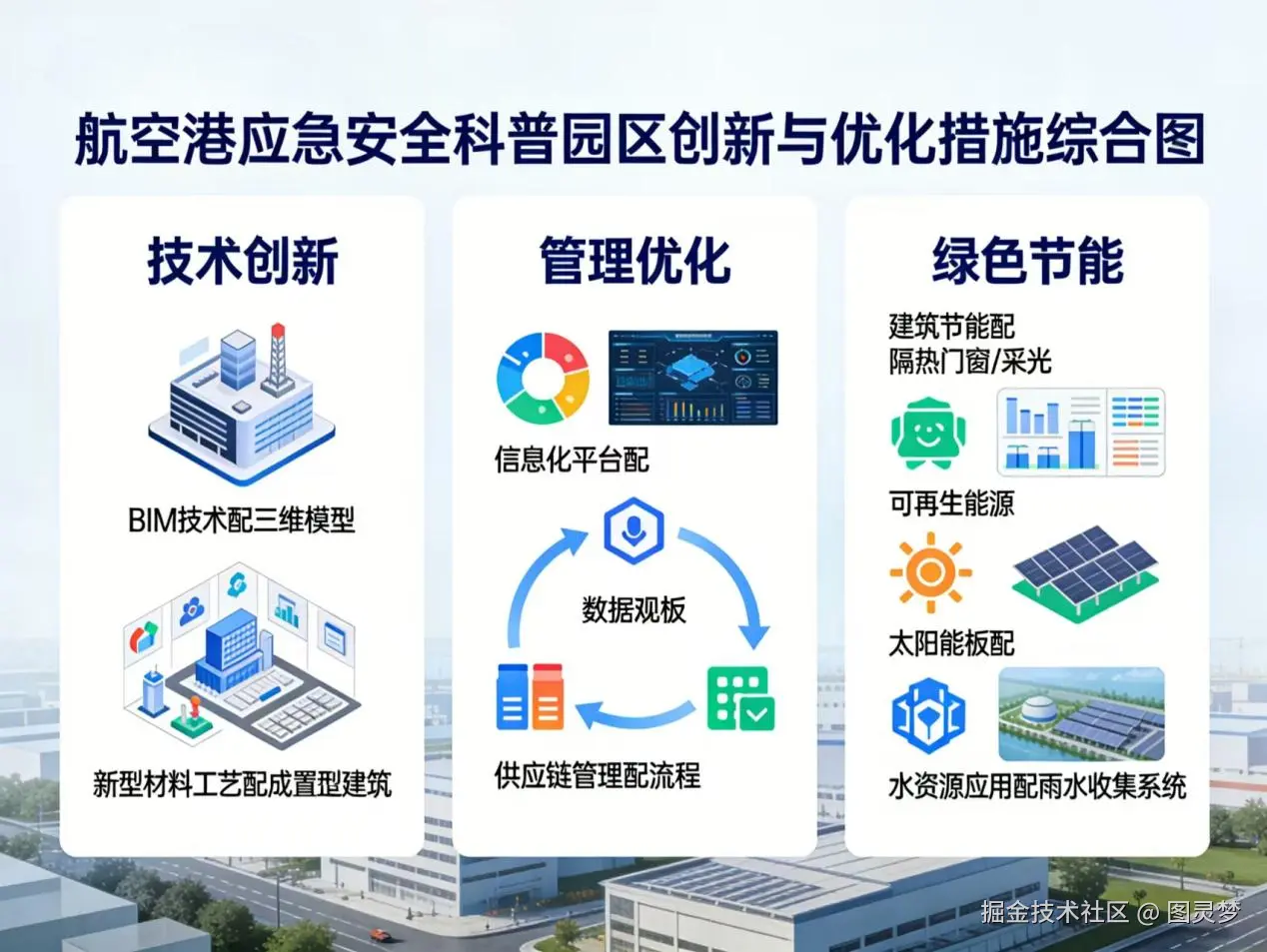 航空港应急安全科普园区创新与优化措施综合图

技术创新

BIM技术配三维模型

新型材料工艺配成置型建筑

管理优化

信息化平台配

数据观板

供应链管理配流程

绿色节能

建筑节能配
隔热门窗/采光

可再生能源

太阳能板配

水资源应用配雨水收集系统

掘金技术社区 @ 图灵梦